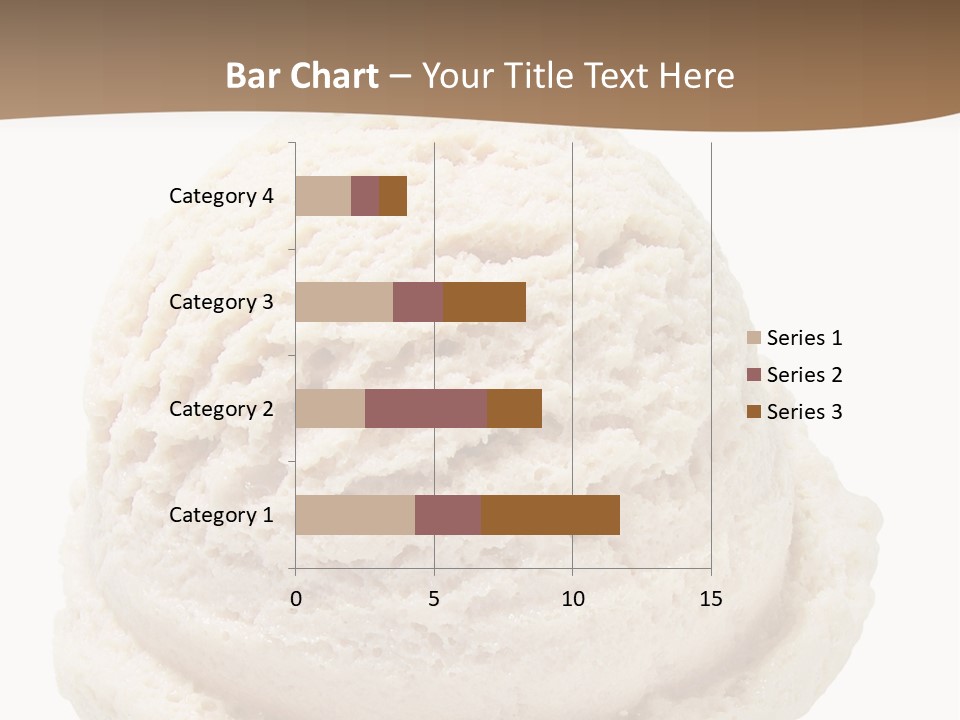 Bar Chart – Your Title Text Here

Category 4
Category 3
Category 2
Category 1

0
5
10
15

Series 1
Series 2
Series 3